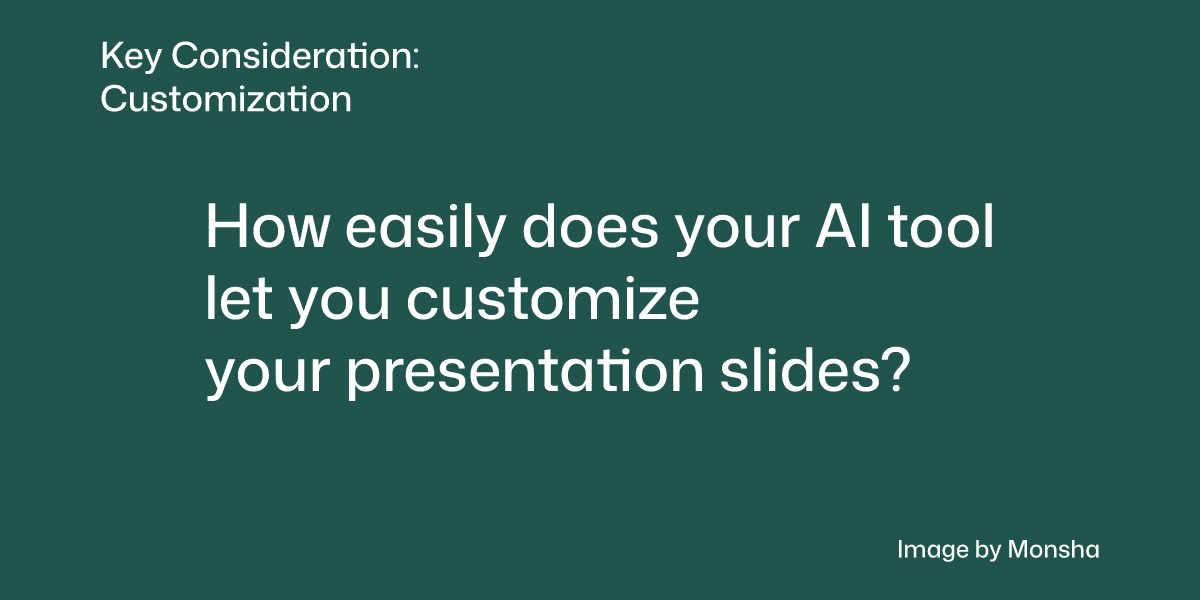 Key Consideration:
Customization

How easily does your AI tool let you customize your presentation slides?

Image by Monsha